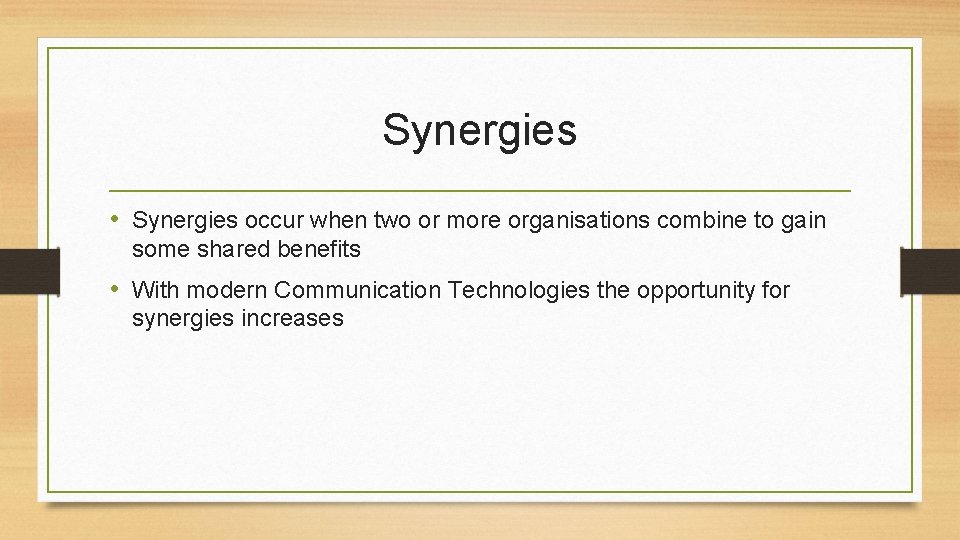 Synergies

• Synergies occur when two or more organisations combine to gain some shared benefits

• With modern Communication Technologies the opportunity for synergies increases